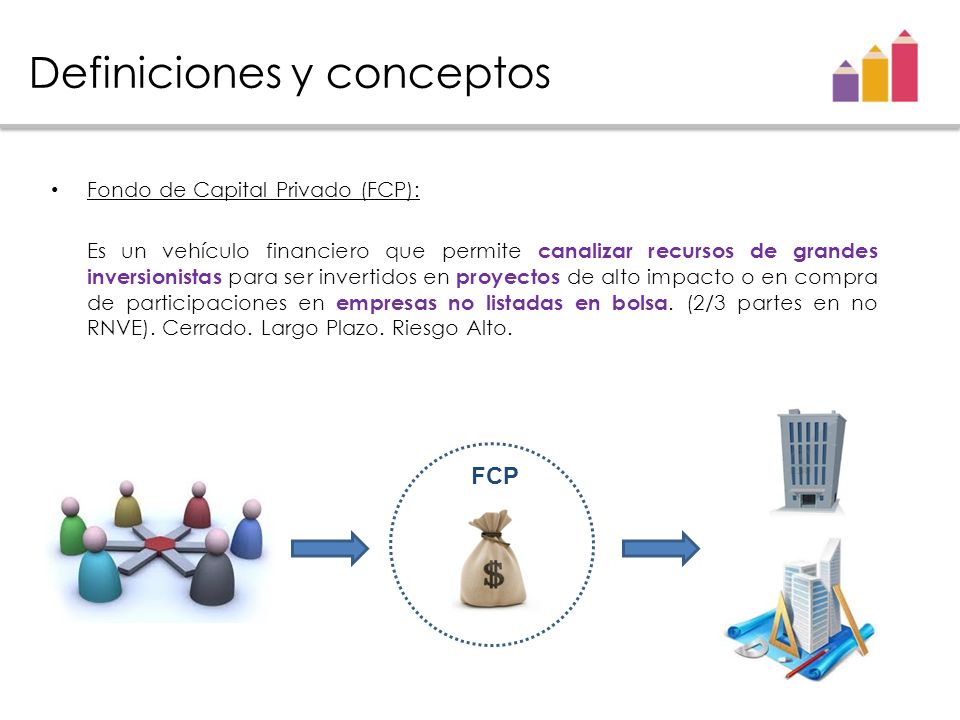 Definiciones y conceptos

• Fondo de Capital Privado (FCP):

Es un vehículo financiero que permite canalizar recursos de grandes inversionistas para ser invertidos en proyectos de alto impacto o en compra de participaciones en empresas no listadas en bolsa. (2/3 partes en no RNVE). Cerrado. Largo Plazo. Riesgo Alto.

FCP

$